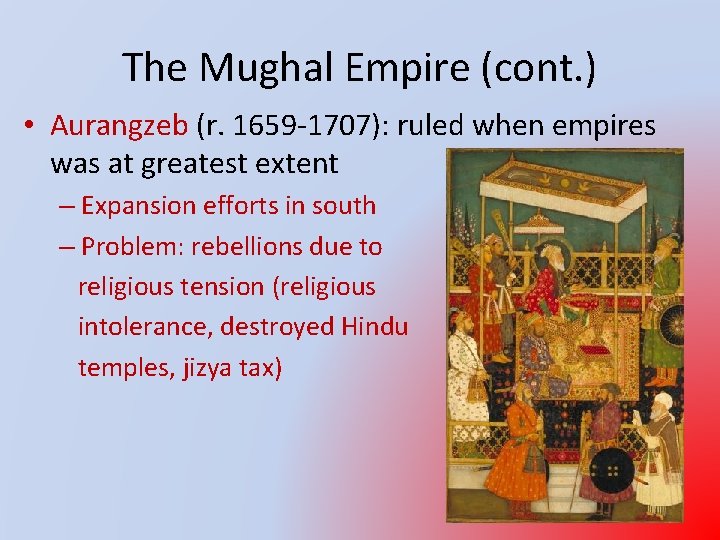 The Mughal Empire (cont.)

• Aurangzeb (r. 1659-1707): ruled when empires was at greatest extent

– Expansion efforts in south

– Problem: rebellions due to religious tension (religious intolerance, destroyed Hindu temples, jizya tax)